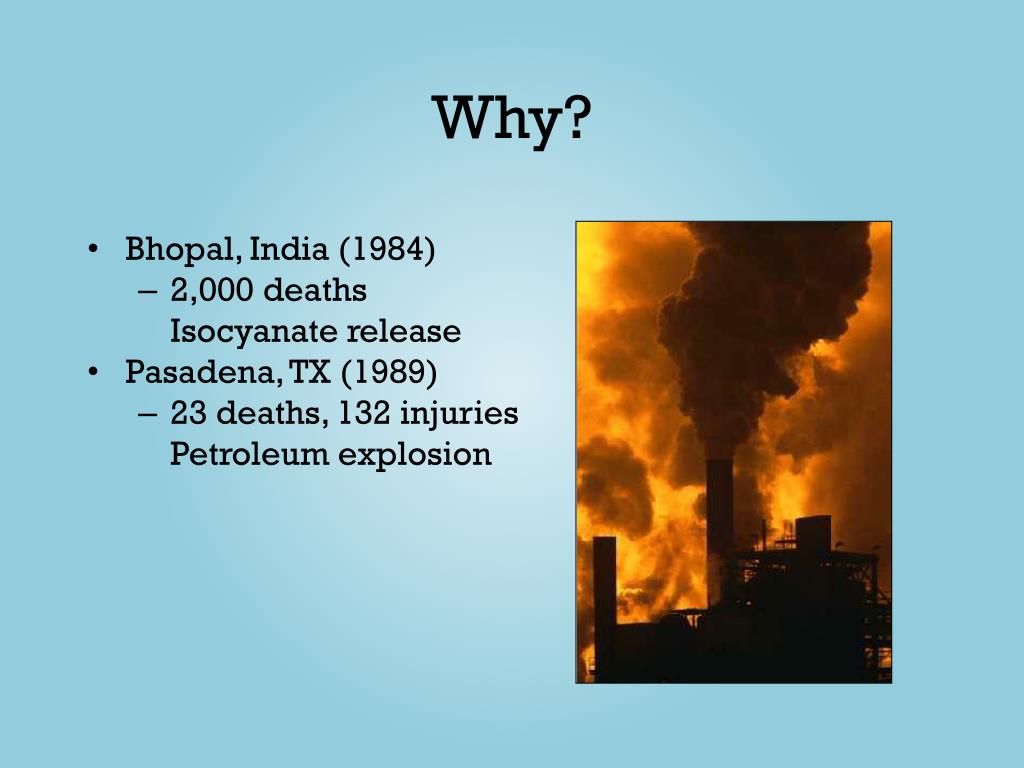 Why?

• Bhopal, India (1984)
– 2,000 deaths
Isocyanate release
• Pasadena, TX (1989)
– 23 deaths, 132 injuries
Petroleum explosion